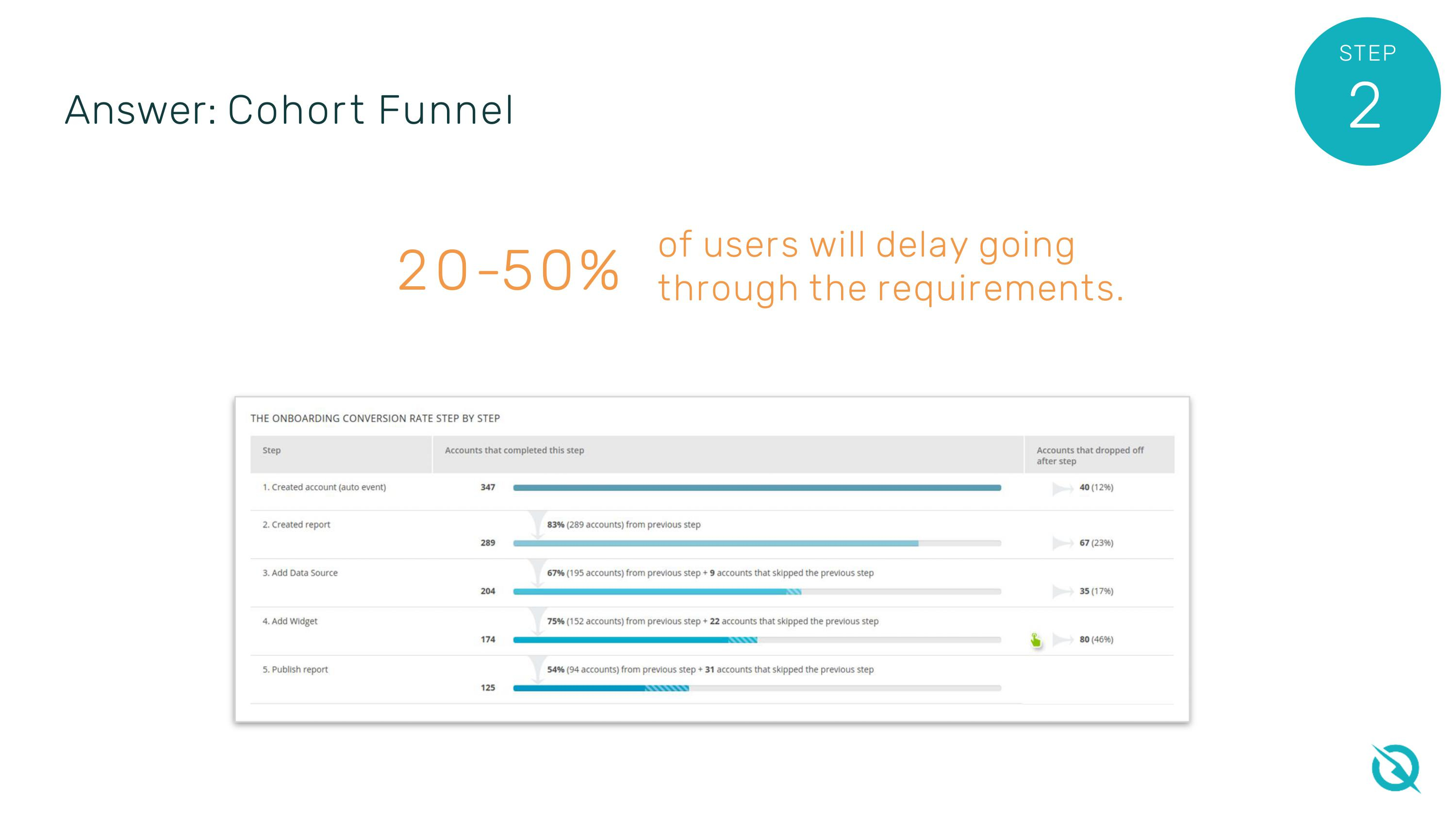 Answer: Cohort Funnel

STEP
2

20-50% of users will delay going through the requirements.

THE ONBOARDING CONVERSION RATE STEP BY STEP

| Step | Accounts that completed this step | Accounts that dropped off after step |
|---|---|---|
| 1. Created account (auto event) | 347 | 40 (12%) |
| 2. Created report | 83% (289 accounts) from previous step 289 | 67 (23%) |
| 3. Add Data Source | 67% (195 accounts) from previous step + 9 accounts that skipped the previous step 204 | 35 (17%) |
| 4. Add Widget | 75% (152 accounts) from previous step + 22 accounts that skipped the previous step 174 | 80 (46%) |
| 5. Publish report | 54% (94 accounts) from previous step + 31 accounts that skipped the previous step 125 | |